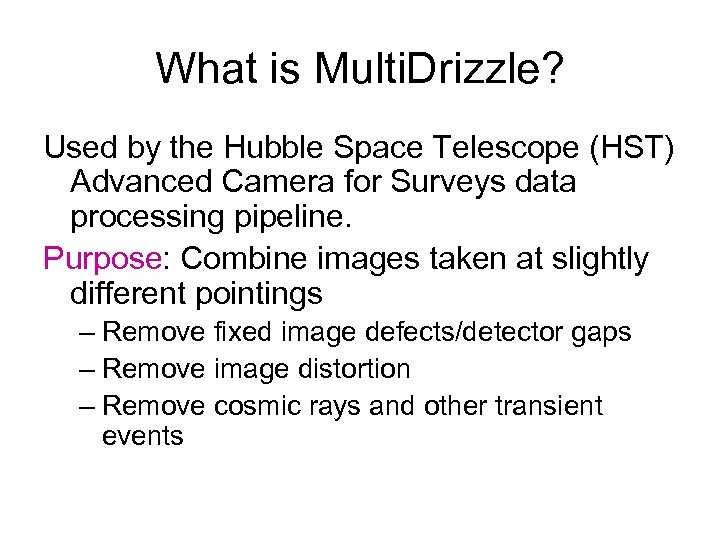 What is MultiDrizzle?

Used by the Hubble Space Telescope (HST) Advanced Camera for Surveys data processing pipeline.

Purpose: Combine images taken at slightly different pointings

– Remove fixed image defects/detector gaps

– Remove image distortion

– Remove cosmic rays and other transient events